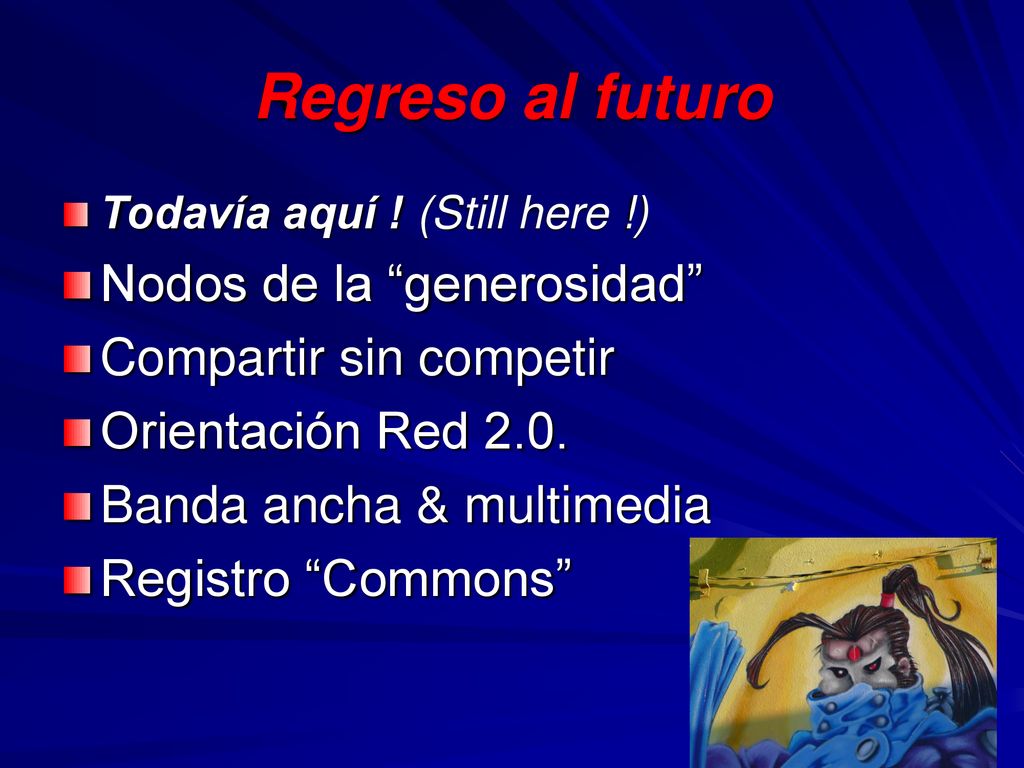 Regreso al futuro

Todavía aquí ! (Still here !)

Nodos de la “generosidad”

Compartir sin competir

Orientación Red 2.0.

Banda ancha & multimedia

Registro “Commons”